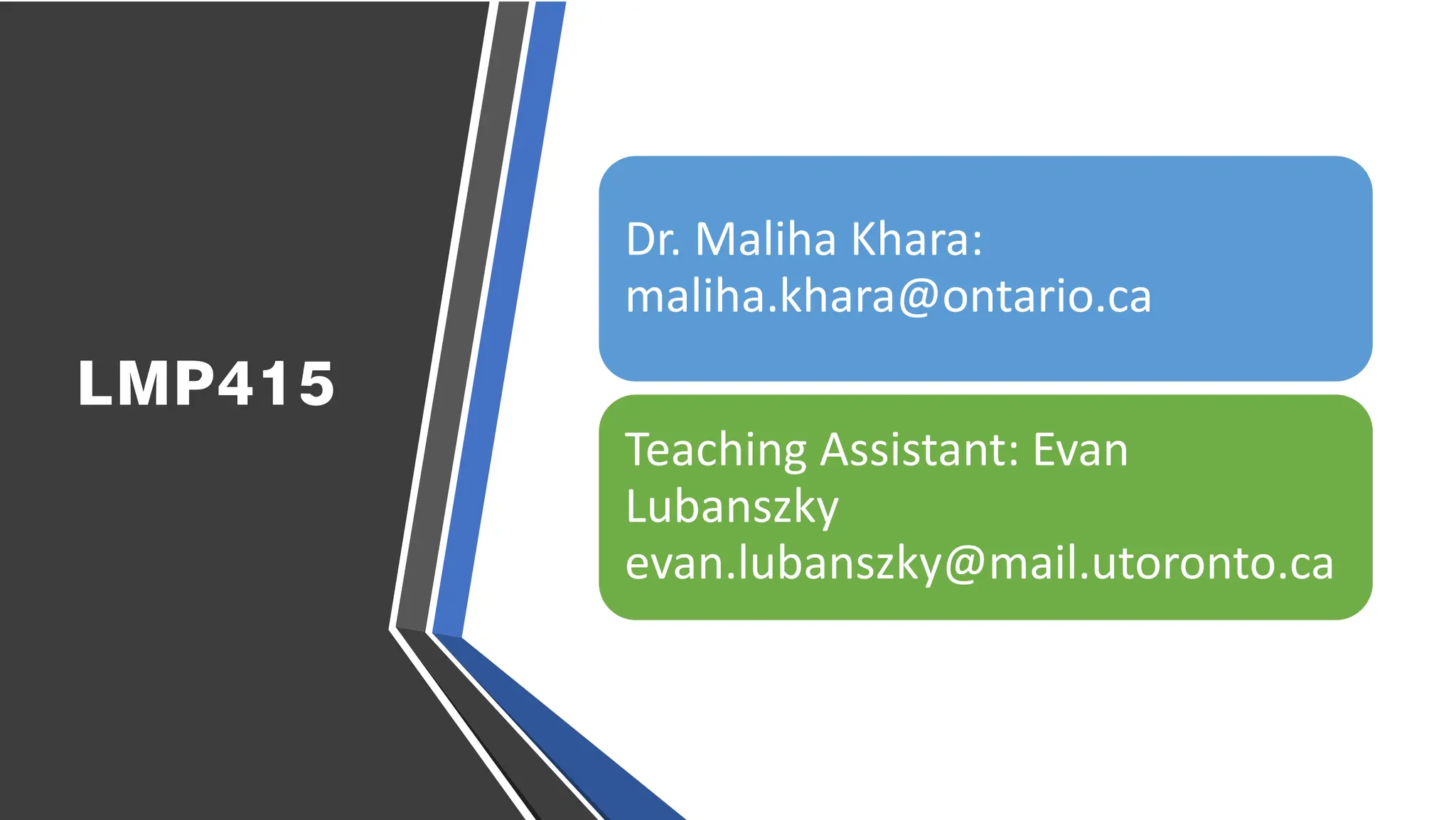 LMP415

Dr. Maliha Khara: maliha.khara@ontario.ca

Teaching Assistant: Evan Lubanszky evan.lubanszky@mail.utoronto.ca